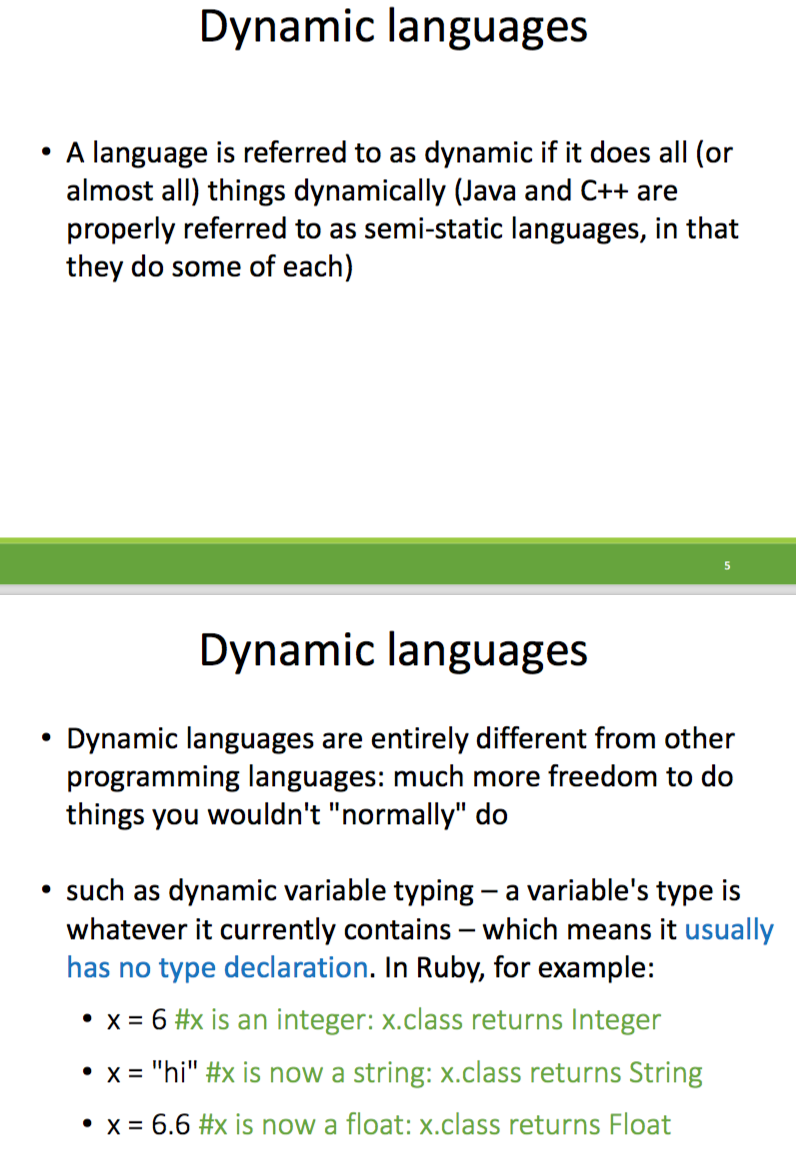 Dynamic languages

• A language is referred to as dynamic if it does all (or almost all) things dynamically (Java and C++ are properly referred to as semi-static languages, in that they do some of each)

5

Dynamic languages

• Dynamic languages are entirely different from other programming languages: much more freedom to do things you wouldn't "normally" do

• such as dynamic variable typing – a variable's type is whatever it currently contains – which means it usually has no type declaration. In Ruby, for example:

• x = 6 #x is an integer: x.class returns Integer

• x = "hi" #x is now a string: x.class returns String

• x = 6.6 #x is now a float: x.class returns Float